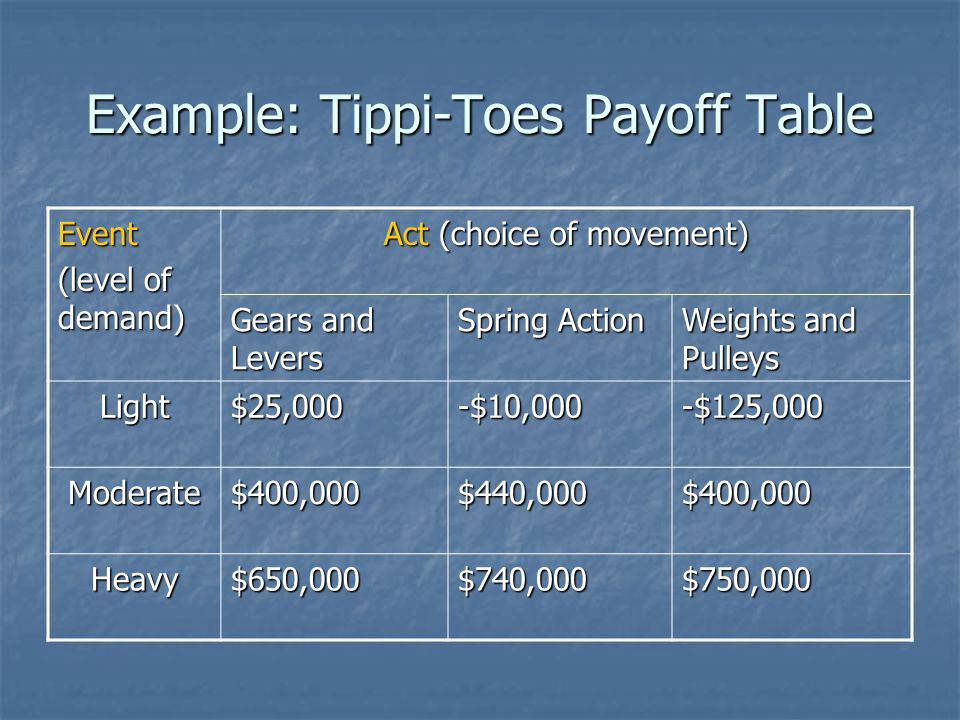 Example: Tippi-Toes Payoff Table

| Event (level of demand) | Act (choice of movement) | | |
|---|---|---|---|
| | Gears and Levers | Spring Action | Weights and Pulleys |
| Light | \$25,000 | -\$10,000 | -\$125,000 |
| Moderate | \$400,000 | \$440,000 | \$400,000 |
| Heavy | \$650,000 | \$740,000 | \$750,000 |